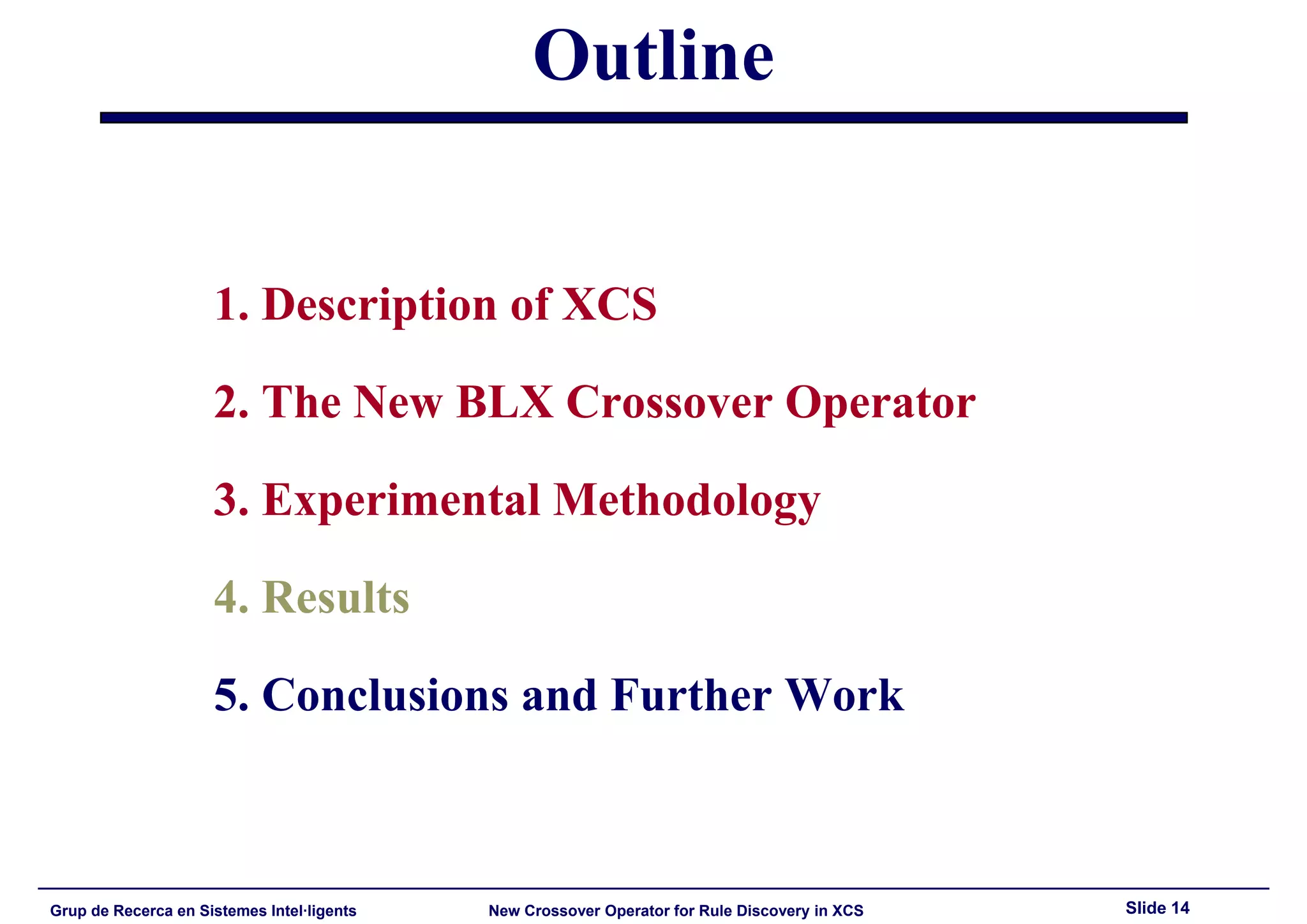 Outline

1. Description of XCS

2. The New BLX Crossover Operator

3. Experimental Methodology

4. Results

5. Conclusions and Further Work

Grup de Recerca en Sistemes Intel·ligents
New Crossover Operator for Rule Discovery in XCS
Slide 14